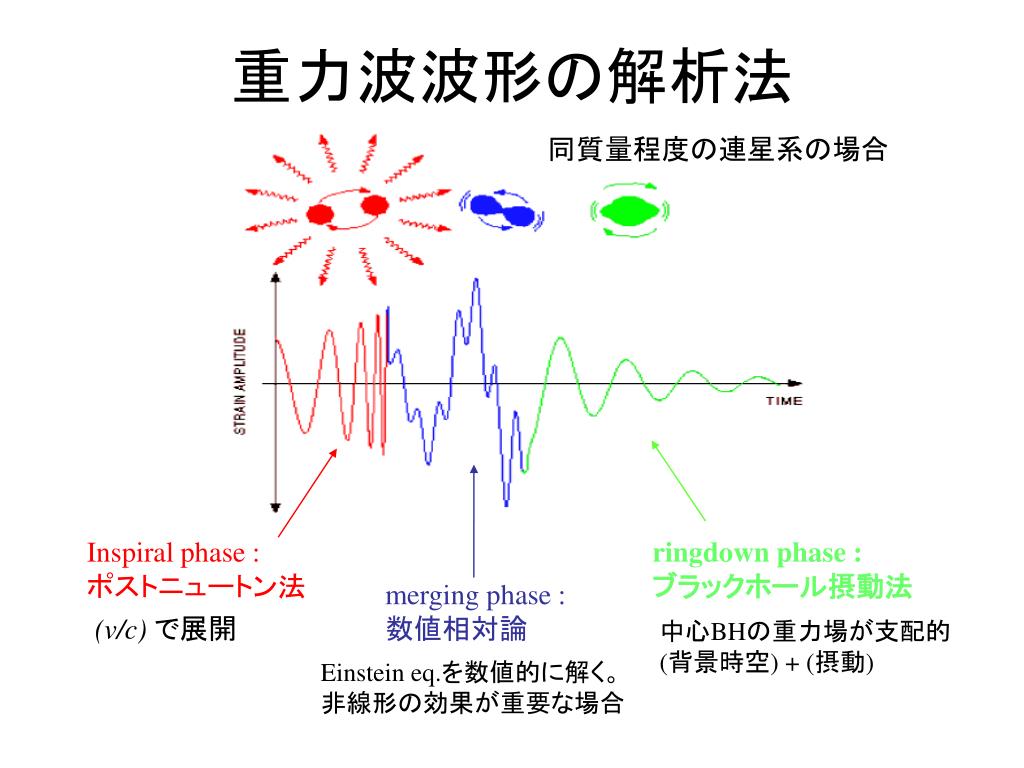 重力波波形の解析法

同質量程度の連星系の場合

STRAIN AMPLITUDE

TIME

Inspiral phase :
ポストニュートン法
(v/c) で展開

merging phase :
数値相対論

Einstein eq.を数値的に解く。
非線形の効果が重要な場合

ringdown phase :
ブラックホール摂動法

中心BHの重力場が支配的
(背景時空) + (摂動)